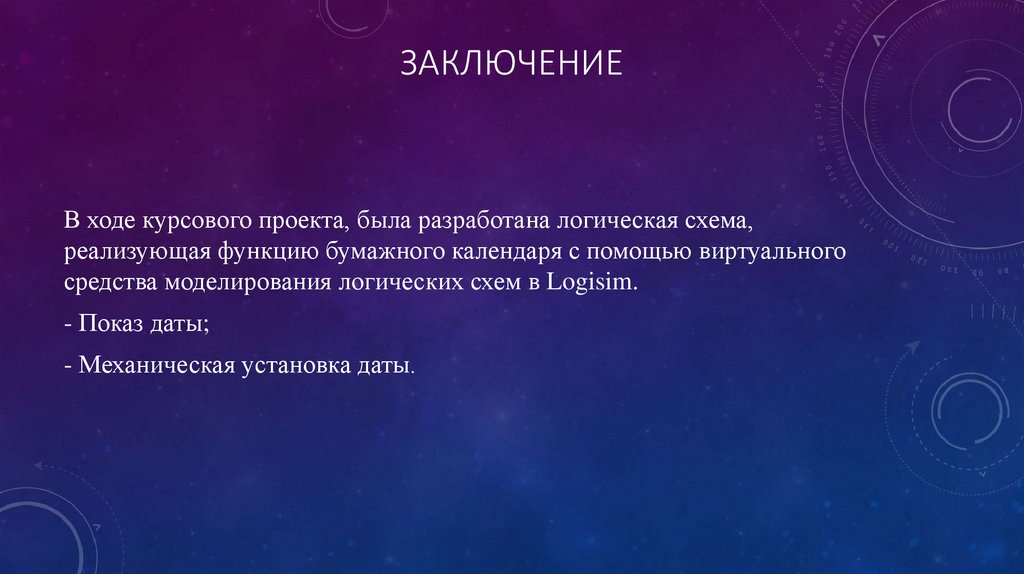 ЗАКЛЮЧЕНИЕ

В ходе курсового проекта, была разработана логическая схема, реализующая функцию бумажного календаря с помощью виртуального средства моделирования логических схем в Logisim.

- Показ даты;

- Механическая установка даты.